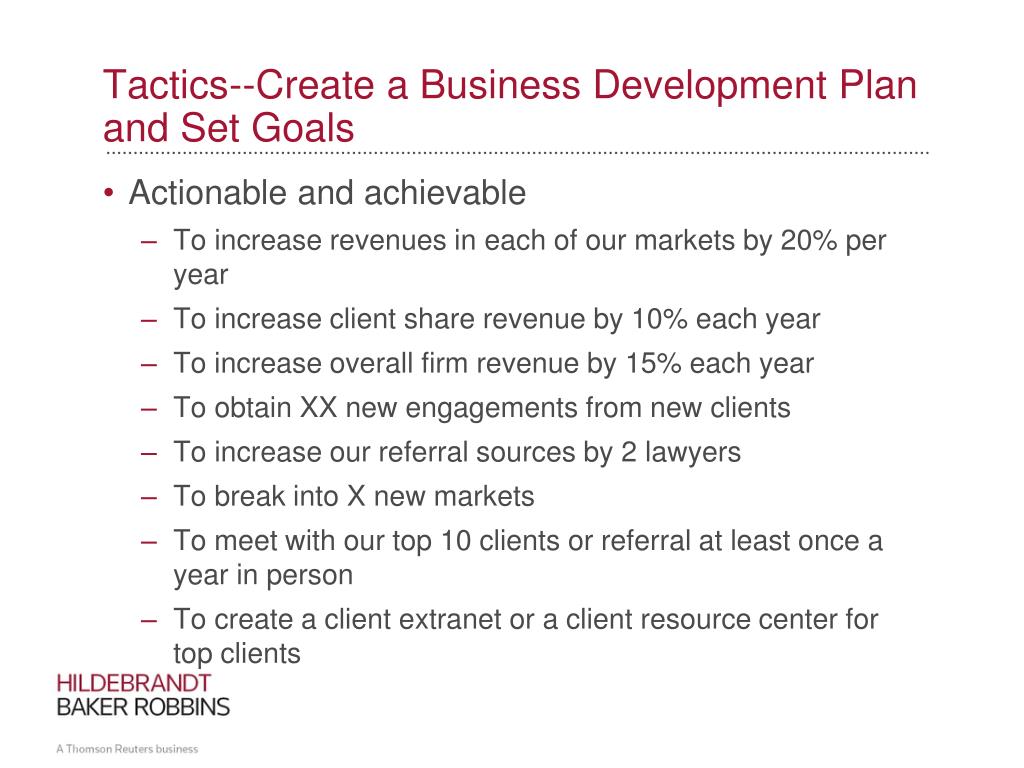 Tactics--Create a Business Development Plan and Set Goals

• Actionable and achievable
– To increase revenues in each of our markets by 20% per year
– To increase client share revenue by 10% each year
– To increase overall firm revenue by 15% each year
– To obtain XX new engagements from new clients
– To increase our referral sources by 2 lawyers
– To break into X new markets
– To meet with our top 10 clients or referral at least once a year in person
– To create a client extranet or a client resource center for top clients

HILDEBRANDT
BAKER ROBBINS

A Thomson Reuters business